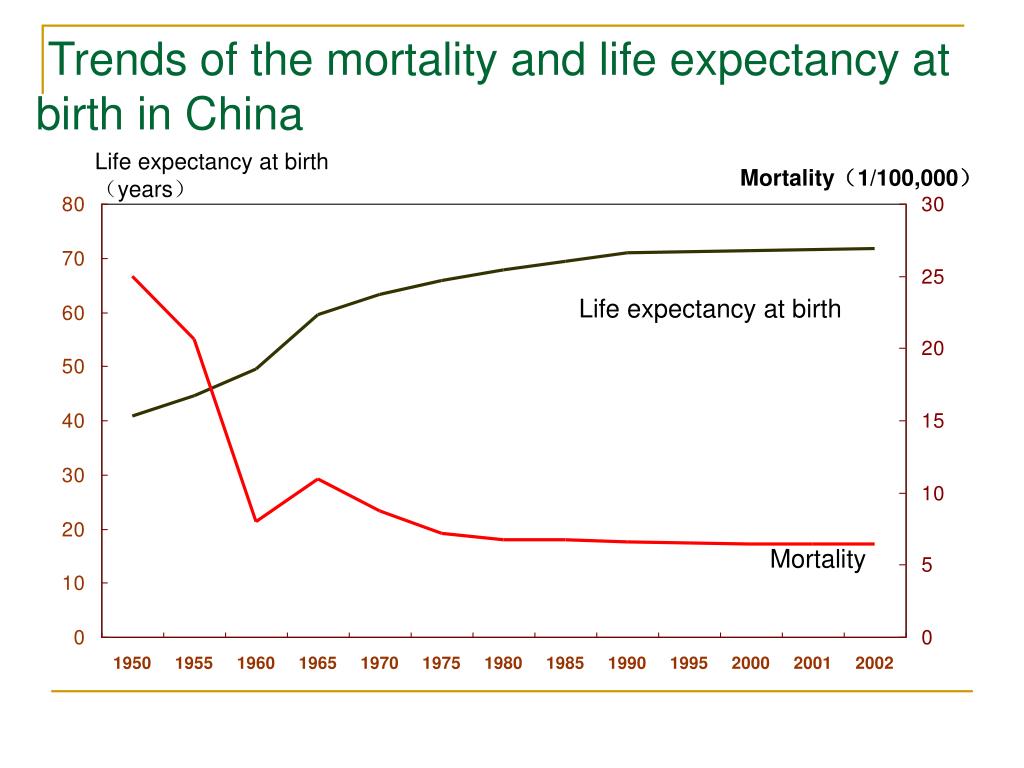 Trends of the mortality and life expectancy at birth in China

Life expectancy at birth （years）

Mortality（1/100,000）

80
70
60
50
40
30
20
10
0

30
25
20
15
10
5
0

Life expectancy at birth

Mortality

1950 1955 1960 1965 1970 1975 1980 1985 1990 1995 2000 2001 2002